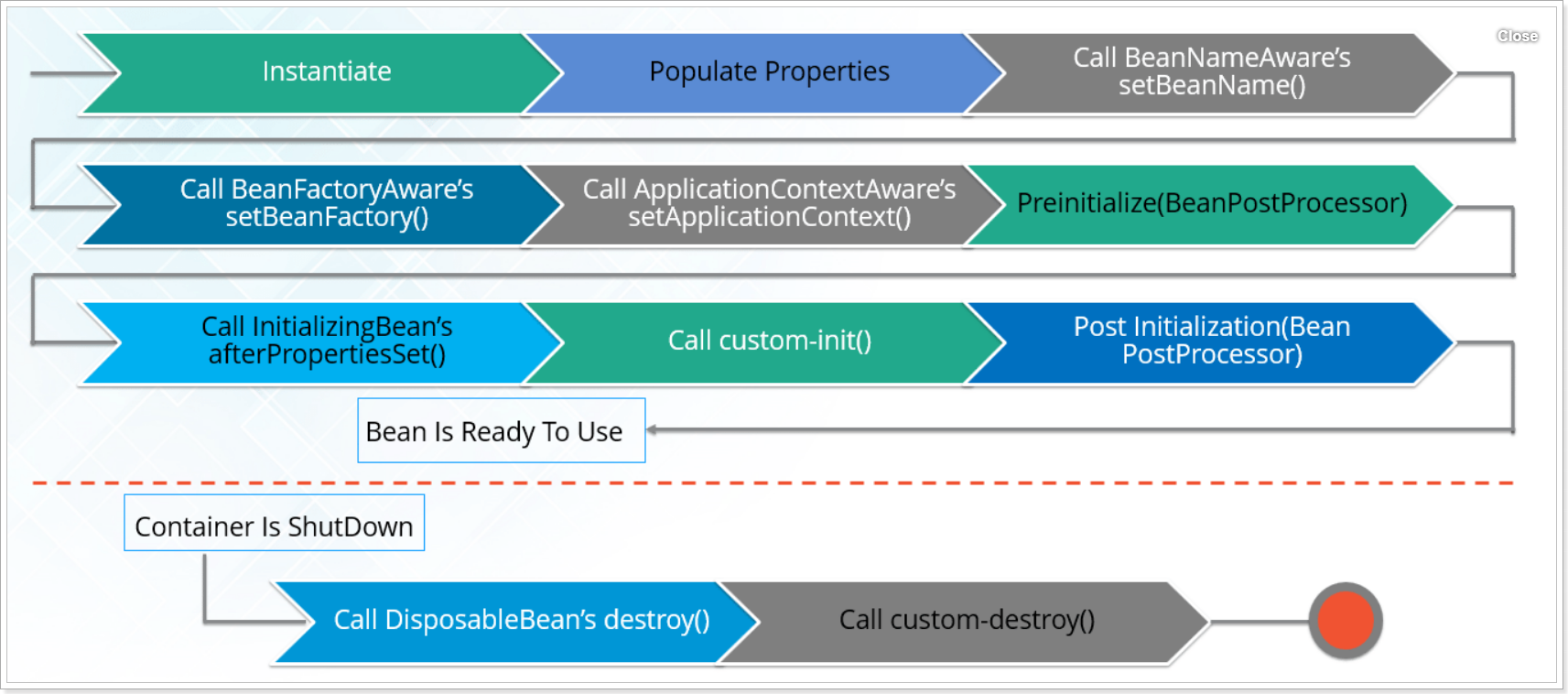 Close

Instantiate

Populate Properties

Call BeanNameAware's setBeanName()

Call BeanFactoryAware's setBeanFactory()

Call ApplicationContextAware's setApplicationContext()

Preinitialize(BeanPostProcessor)

Call InitializingBean's afterPropertiesSet()

Call custom-init()

Post Initialization(Bean PostProcessor)

Bean Is Ready To Use

Container Is ShutDown

Call DisposableBean's destroy()

Call custom-destroy()